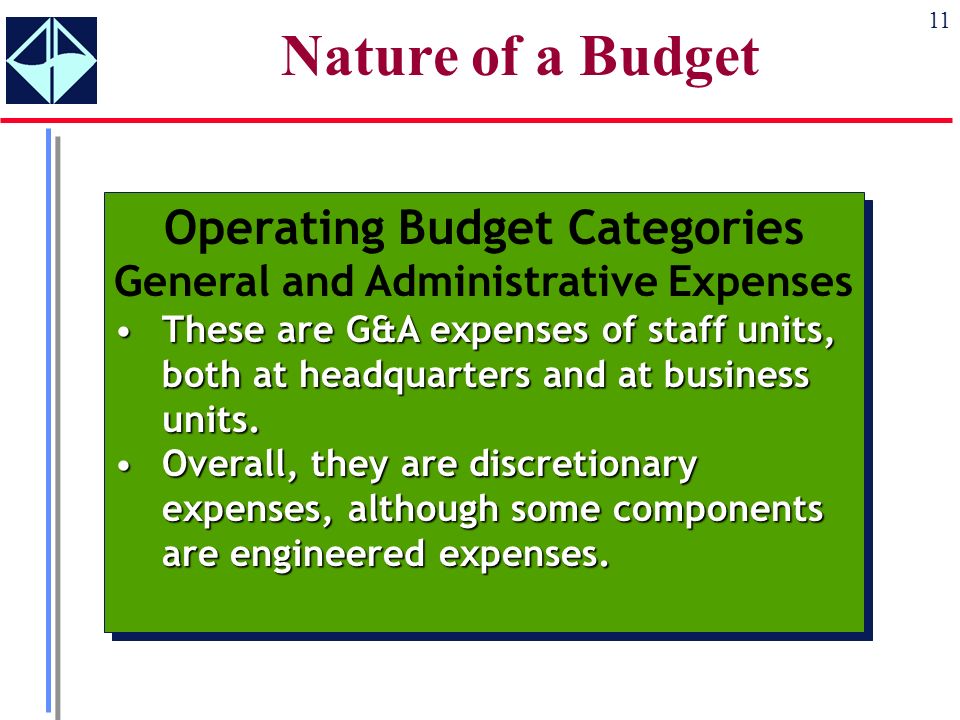 11

Nature of a Budget

Operating Budget Categories
General and Administrative Expenses

• These are G&A expenses of staff units, both at headquarters and at business units.
• Overall, they are discretionary expenses, although some components are engineered expenses.